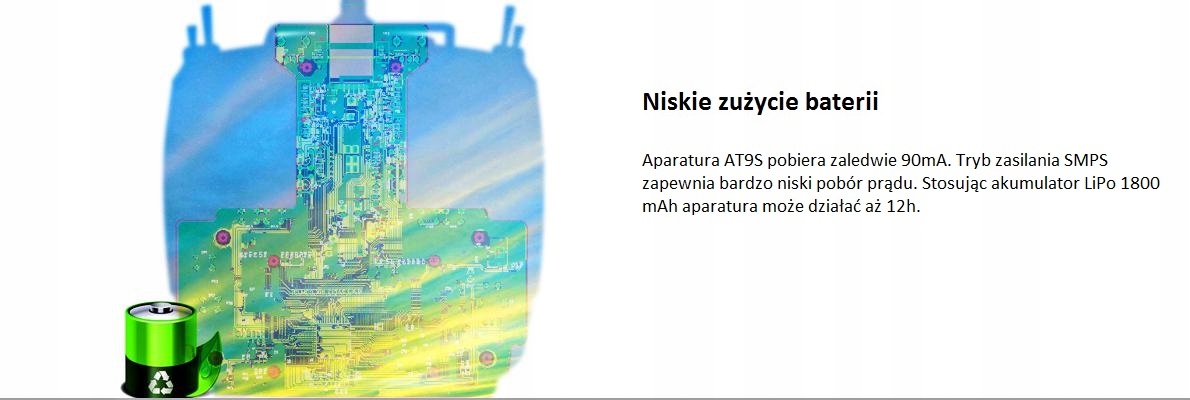 Niskie zużycie baterii

Aparatura AT9S pobiera zaledwie 90mA. Tryb zasilania SMPS zapewnia bardzo niski pobór prądu. Stosując akumulator LiPo 1800 mAh aparatura może działać aż 12h.